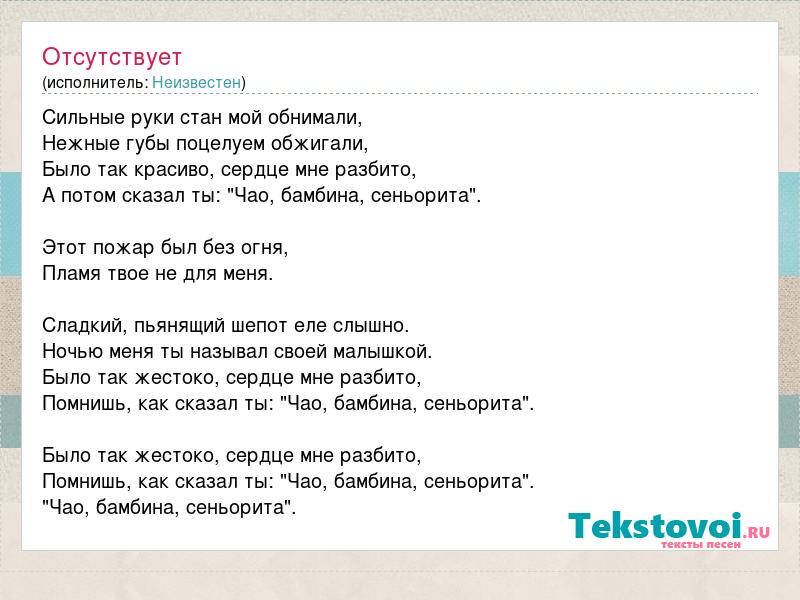 Отсутствует
(исполнитель: Неизвестен)

Сильные руки стан мой обнимали,
Нежные губы поцелуем обжигали,
Было так красиво, сердце мне разбито,
А потом сказал ты: "Чао, бамбина, сеньорита".

Этот пожар был без огня,
Пламя твое не для меня.

Сладкий, пьянящий шепот еле слышно.
Ночью меня ты называл своей малышкой.
Было так жестоко, сердце мне разбито,
Помнишь, как сказал ты: "Чао, бамбина, сеньорита".

Было так жестоко, сердце мне разбито,
Помнишь, как сказал ты: "Чао, бамбина, сеньорита".
"Чао, бамбина, сеньорита".

Tekstovoi.RU
тексты песен